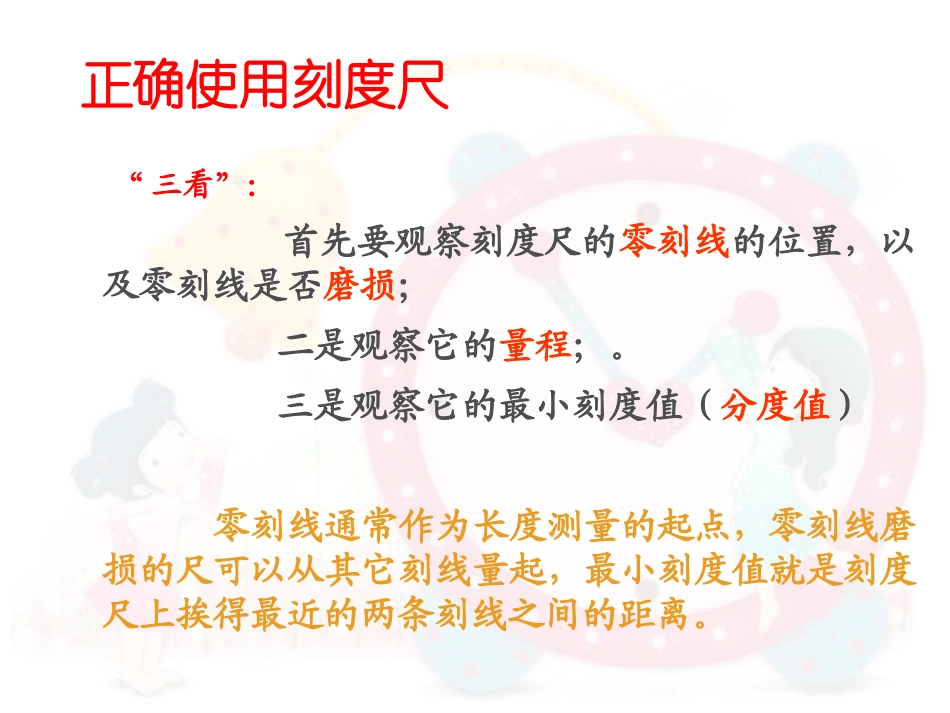 正确使用刻度尺

“三看”：

首先要观察刻度尺的零刻线的位置，以及零刻线是否磨损；

二是观察它的量程；。

三是观察它的最小刻度值（分度值）

零刻线通常作为长度测量的起点，零刻线磨损的尺可以从其它刻线量起，最小刻度值就是刻度尺上挨得最近的两条刻线之间的距离。